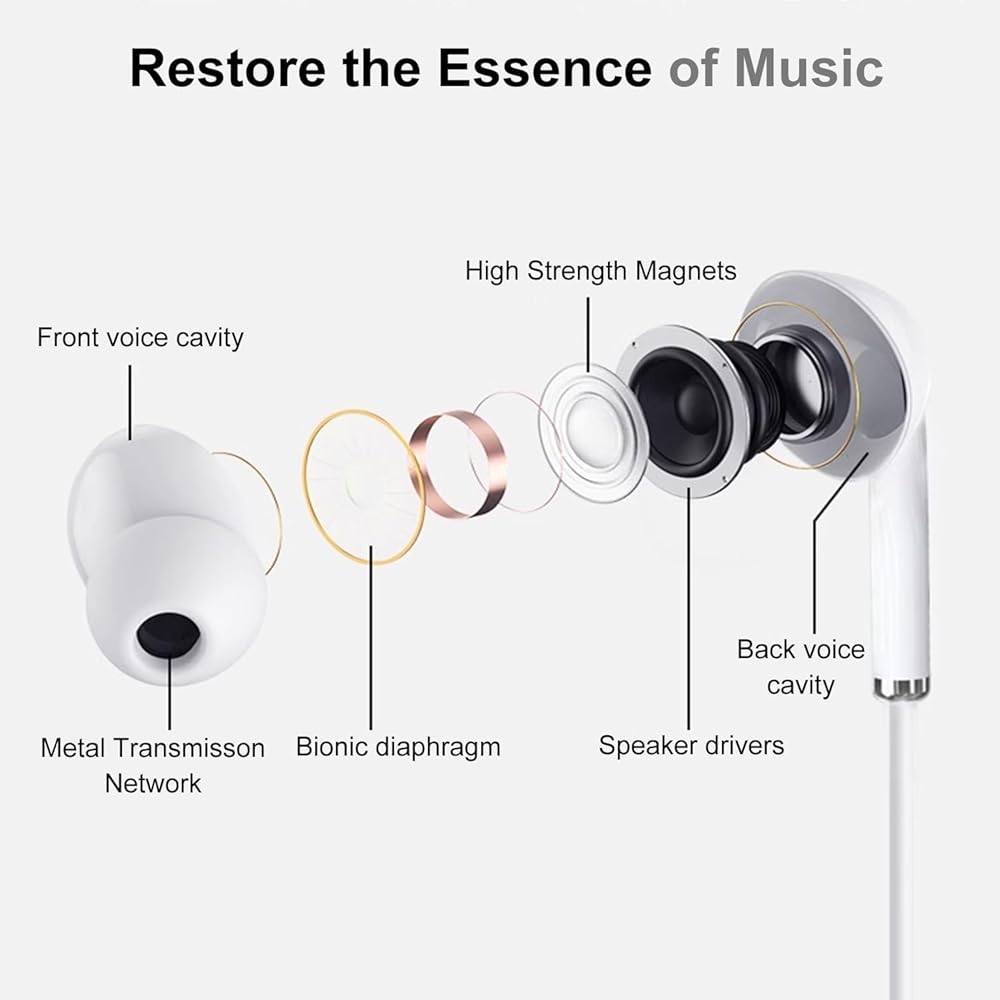 Restore the Essence of Music

High Strength Magnets

Front voice cavity

Back voice cavity

Metal Transmisson Network

Bionic diaphragm

Speaker drivers